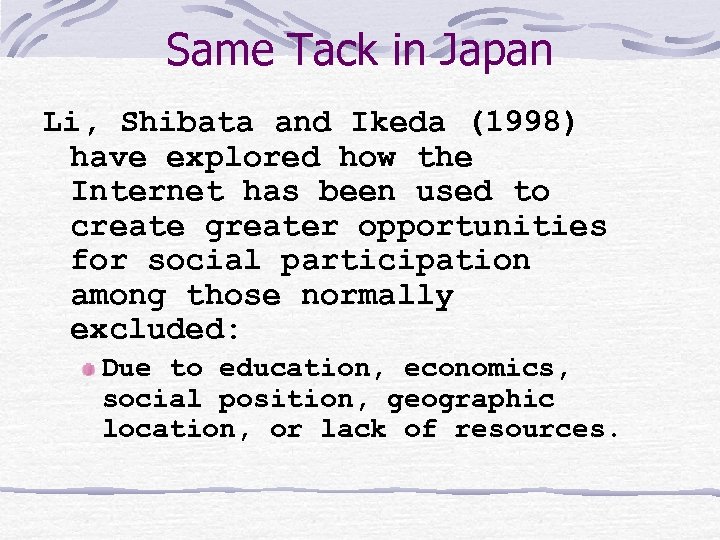 Same Tack in Japan

Li, Shibata and Ikeda (1998) have explored how the Internet has been used to create greater opportunities for social participation among those normally excluded:

Due to education, economics, social position, geographic location, or lack of resources.